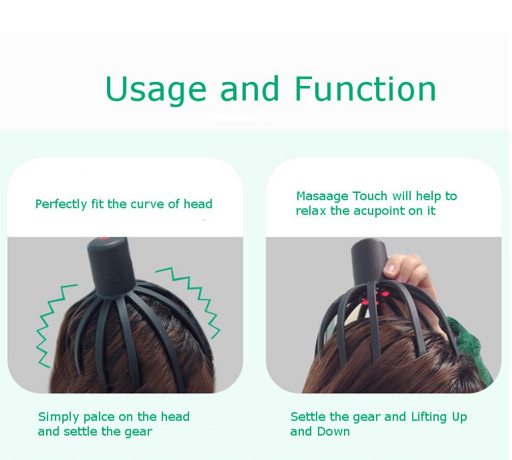 Usage and Function

Perfectly fit the curve of head

Simply palce on the head and settle the gear

Masaage Touch will help to relax the acupoint on it

Settle the gear and Lifting Up and Down